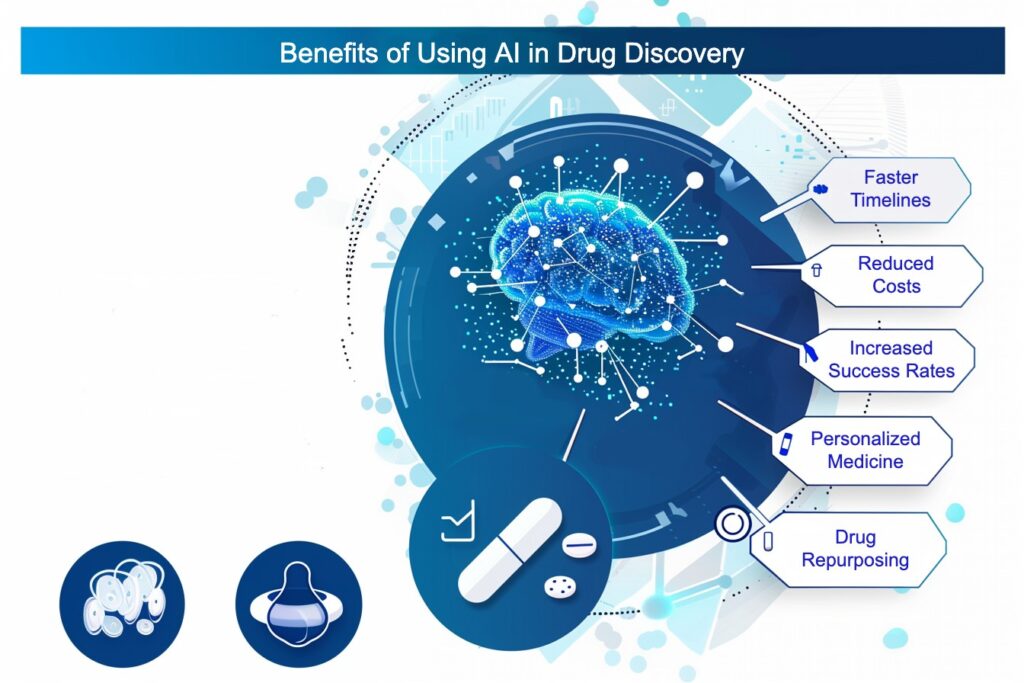 Benefits of Using AI in Drug Discovery

Faster Timelines

Reduced Costs

Increased Success Rates

Personalized Medicine

Drug Repurposing